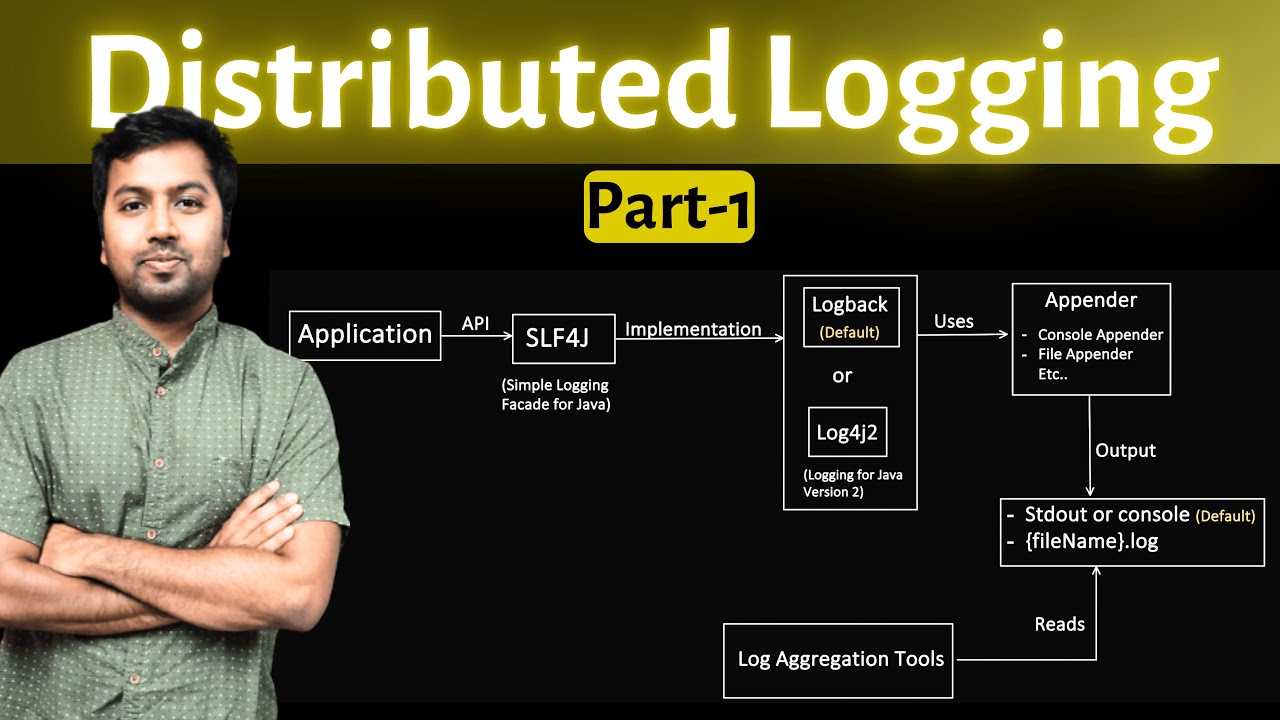 Distributed Logging

Part-1

Application

API

SLF4J

(Simple Logging Facade for Java)

Implementation

Logback
(Default)

or

Log4j2

(Logging for Java Version 2)

Uses

Appender

- Console Appender
- File Appender
Etc..

Output

- Stdout or console (Default)
- {fileName}.log

Reads

Log Aggregation Tools